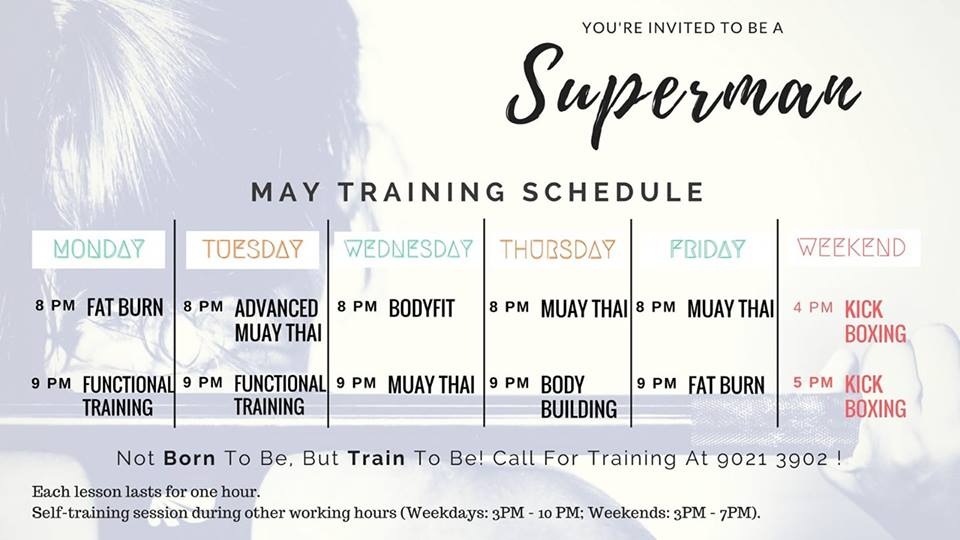 YOU'RE INVITED TO BE A

Superman

MAY TRAINING SCHEDULE

| MONDAY | TUESDAY | WEDNESDAY | THURSDAY | FRIDAY | WEEKEND |
|---|---|---|---|---|---|
| 8 PM FAT BURN | 8 PM ADVANCED MUAY THAI | 8 PM BODYFIT | 8 PM MUAY THAI | 8 PM MUAY THAI | 4 PM KICK BOXING |
| 9 PM FUNCTIONAL TRAINING | 9 PM FUNCTIONAL TRAINING | 9 PM MUAY THAI | 9 PM BODY BUILDING | 9 PM FAT BURN | 5 PM KICK BOXING |

Not Born To Be, But Train To Be! Call For Training At 9021 3902 !

Each lesson lasts for one hour.
Self-training session during other working hours (Weekdays: 3PM - 10 PM; Weekends: 3PM - 7PM).